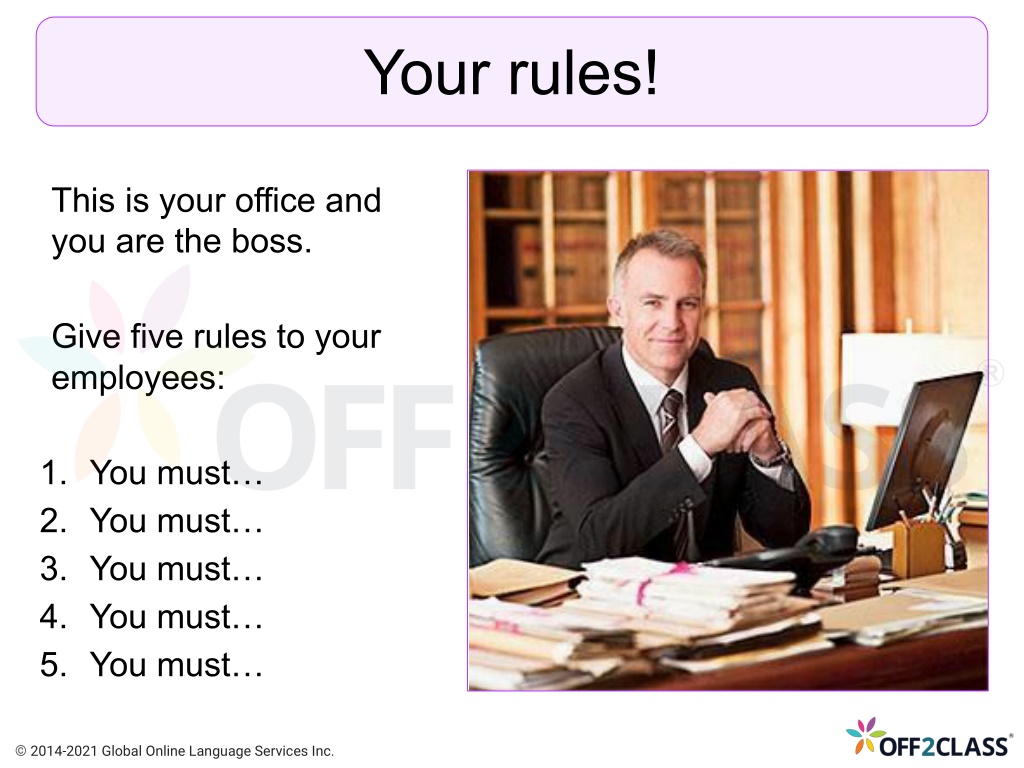 Your rules!

This is your office and you are the boss.

Give five rules to your employees:

1. You must…
2. You must…
3. You must…
4. You must…
5. You must…

OFF2CLASS®

© 2014-2021 Global Online Language Services Inc.

OFF2CLASS®